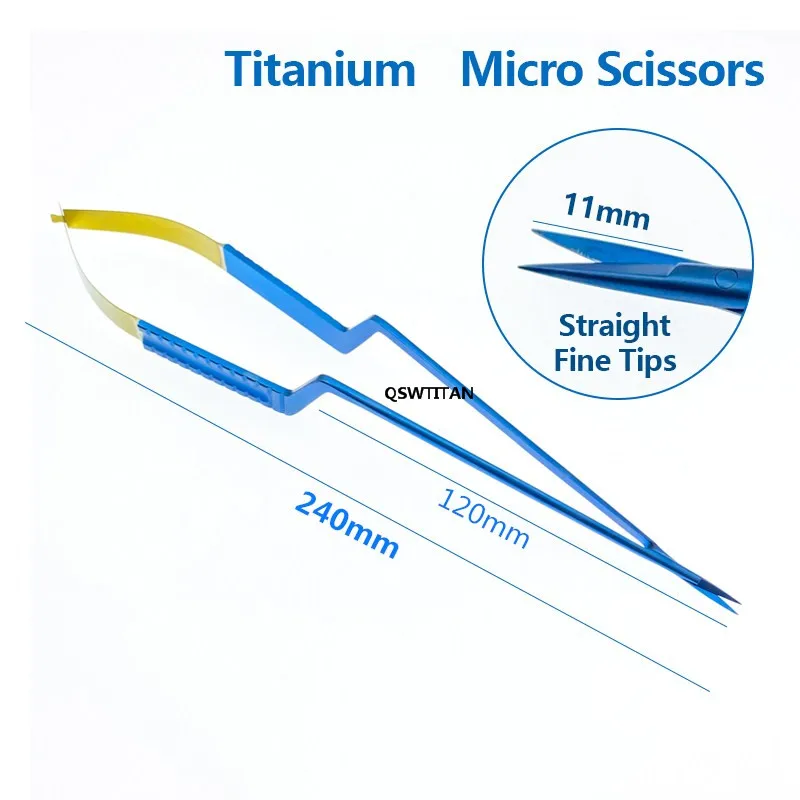 Titanium Micro Scissors

11mm

Straight Fine Tips

QSWTITAN

120mm

240mm